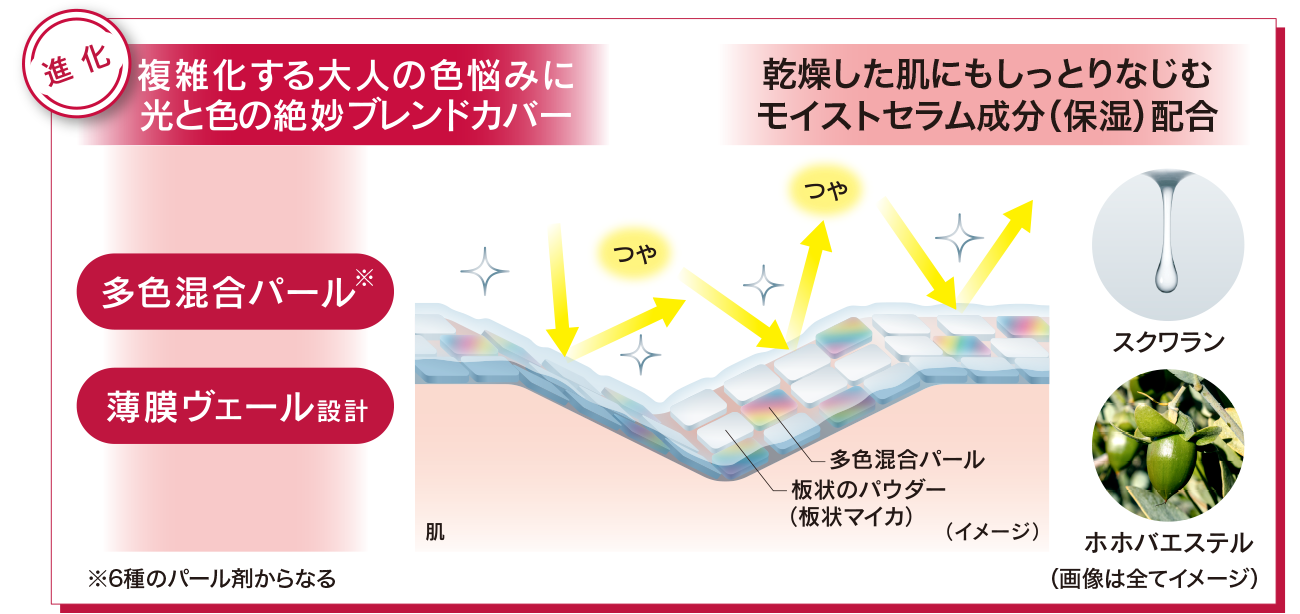 進化

複雑化する大人の色悩みに
光と色の絶妙ブレンドカバー

乾燥した肌にもしっとりなじむ
モイストセラム成分（保湿）配合

多色混合パール※

薄膜ヴェール設計

つや

つや

多色混合パール

板状のパウダー
（板状マイカ）

肌

（イメージ）

スクワラン

ホホバエステル
（画像は全てイメージ）

※6種のパール剤からなる